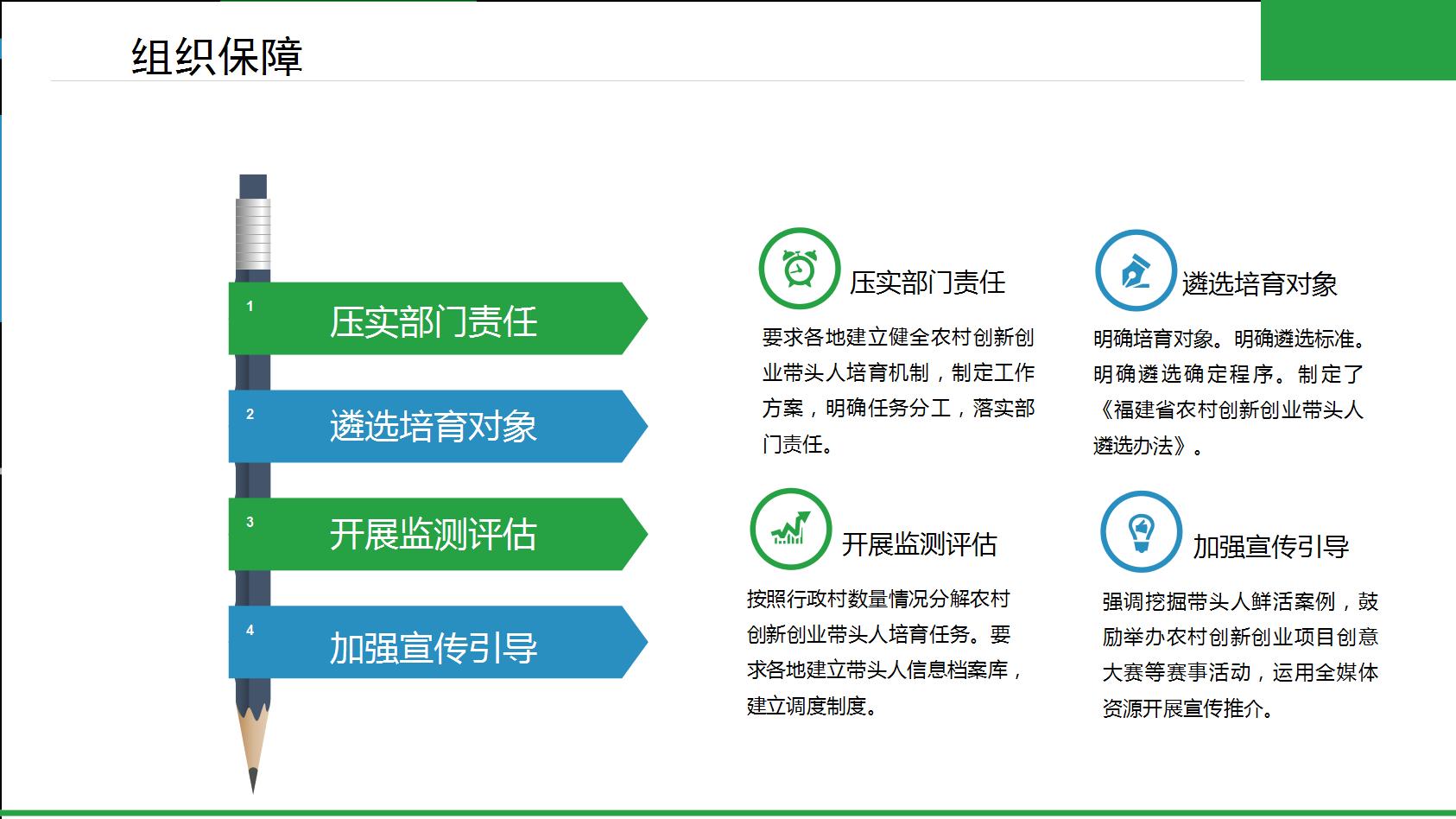 组织保障

1
压实部门责任

2
遴选培育对象

3
开展监测评估

4
加强宣传引导

压实部门责任

要求各地建立健全农村创新创业带头人培育机制，制定工作方案，明确任务分工，落实部门责任。

遴选培育对象

明确培育对象。明确遴选标准。明确遴选确定程序。制定了《福建省农村创新创业带头人遴选办法》。

开展监测评估

按照行政村数量情况分解农村创新创业带头人培育任务。要求各地建立带头人信息档案库，建立调度制度。

加强宣传引导

强调挖掘带头人鲜活案例，鼓励举办农村创新创业项目创意大赛等赛事活动，运用全媒体资源开展宣传推介。